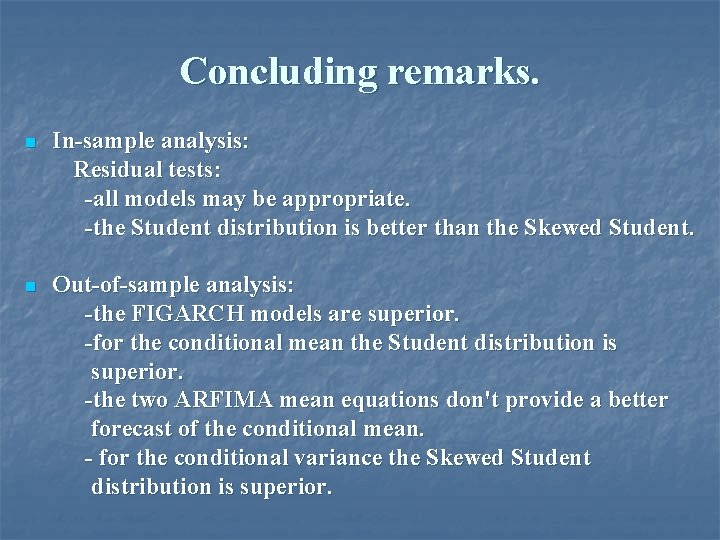 Concluding remarks.

In-sample analysis:
Residual tests:
-all models may be appropriate.
-the Student distribution is better than the Skewed Student.

Out-of-sample analysis:
-the FIGARCH models are superior.
-for the conditional mean the Student distribution is superior.
-the two ARFIMA mean equations don't provide a better forecast of the conditional mean.
- for the conditional variance the Skewed Student distribution is superior.